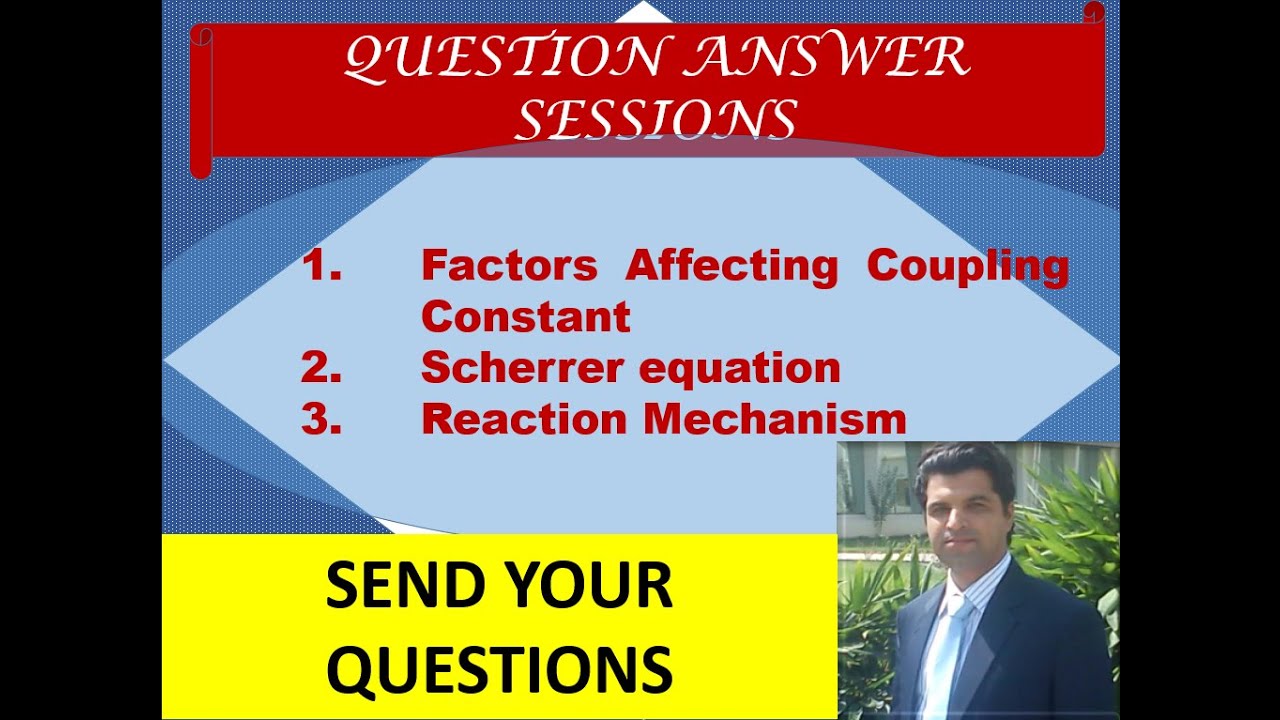 QUESTION ANSWER SESSIONS

1. Factors Affecting Coupling Constant
2. Scherrer equation
3. Reaction Mechanism

SEND YOUR QUESTIONS